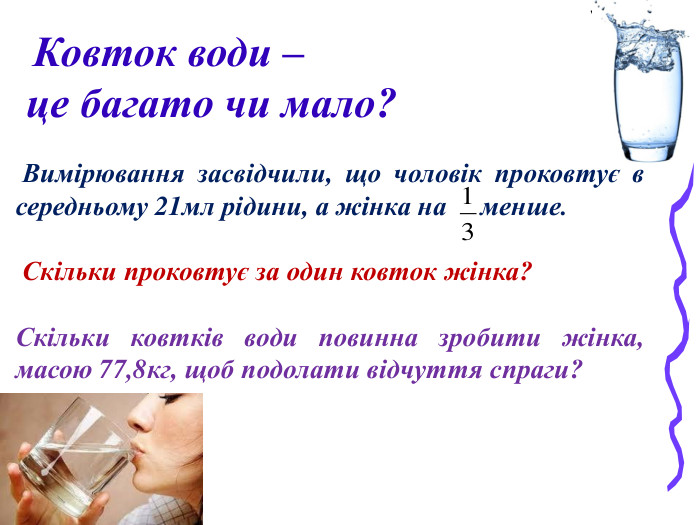 Ковток води –
це багато чи мало?

Вимірювання засвідчили, що чоловік проковтує в середньому 21мл рідини, а жінка на $\frac{1}{3}$ менше.

Скільки проковтує за один ковток жінка?

Скільки ковтків води повинна зробити жінка, масою 77,8кг, щоб подолати відчуття спраги?